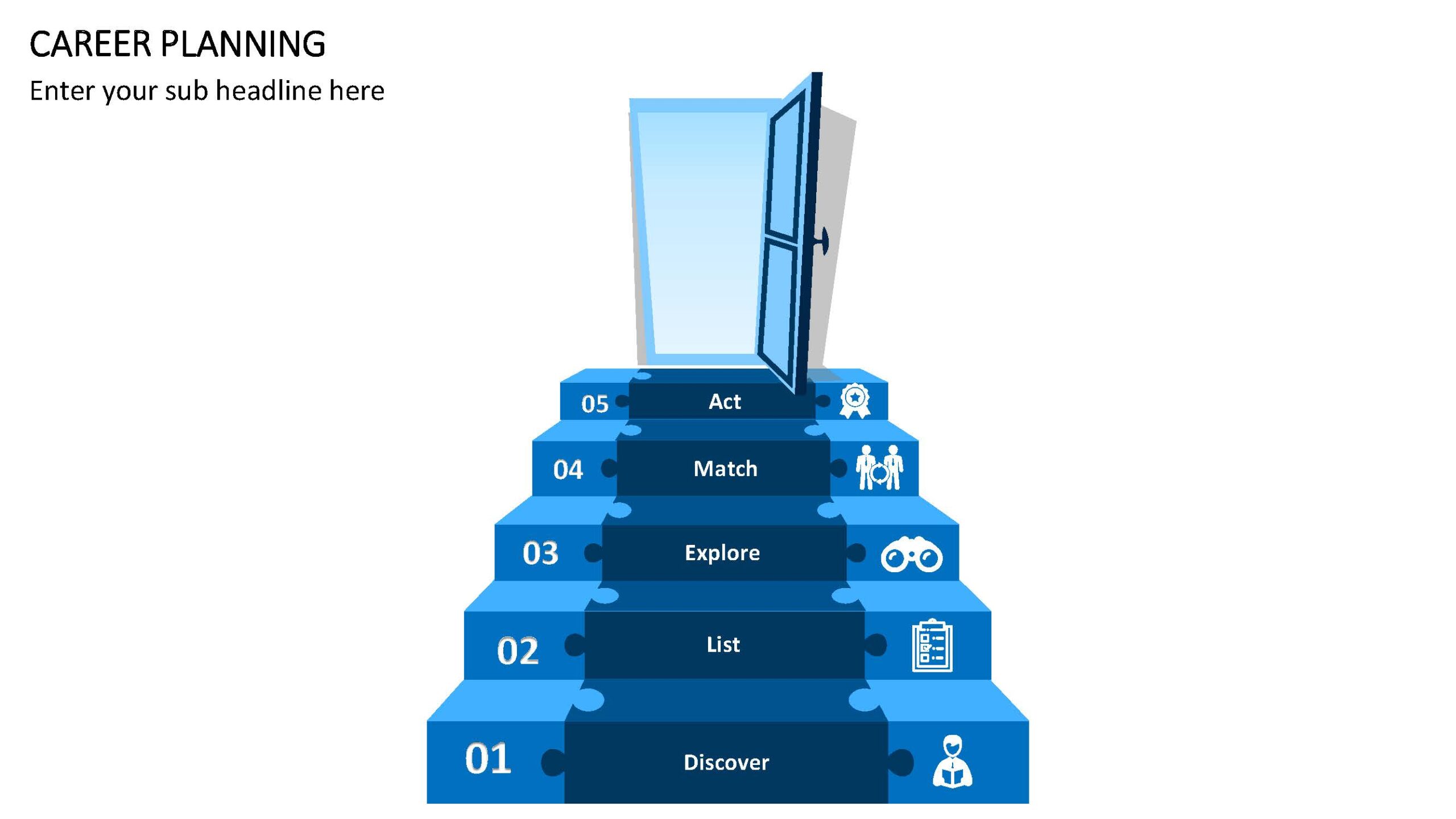 CAREER PLANNING
Enter your sub headline here

05 Act
04 Match
03 Explore
02 List
01 Discover